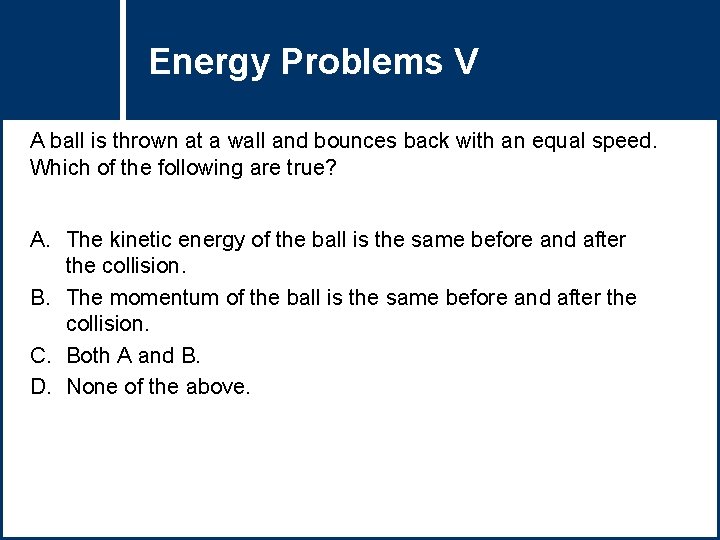 Energy Problems V

A ball is thrown at a wall and bounces back with an equal speed. Which of the following are true?

A. The kinetic energy of the ball is the same before and after the collision.
B. The momentum of the ball is the same before and after the collision.
C. Both A and B.
D. None of the above.